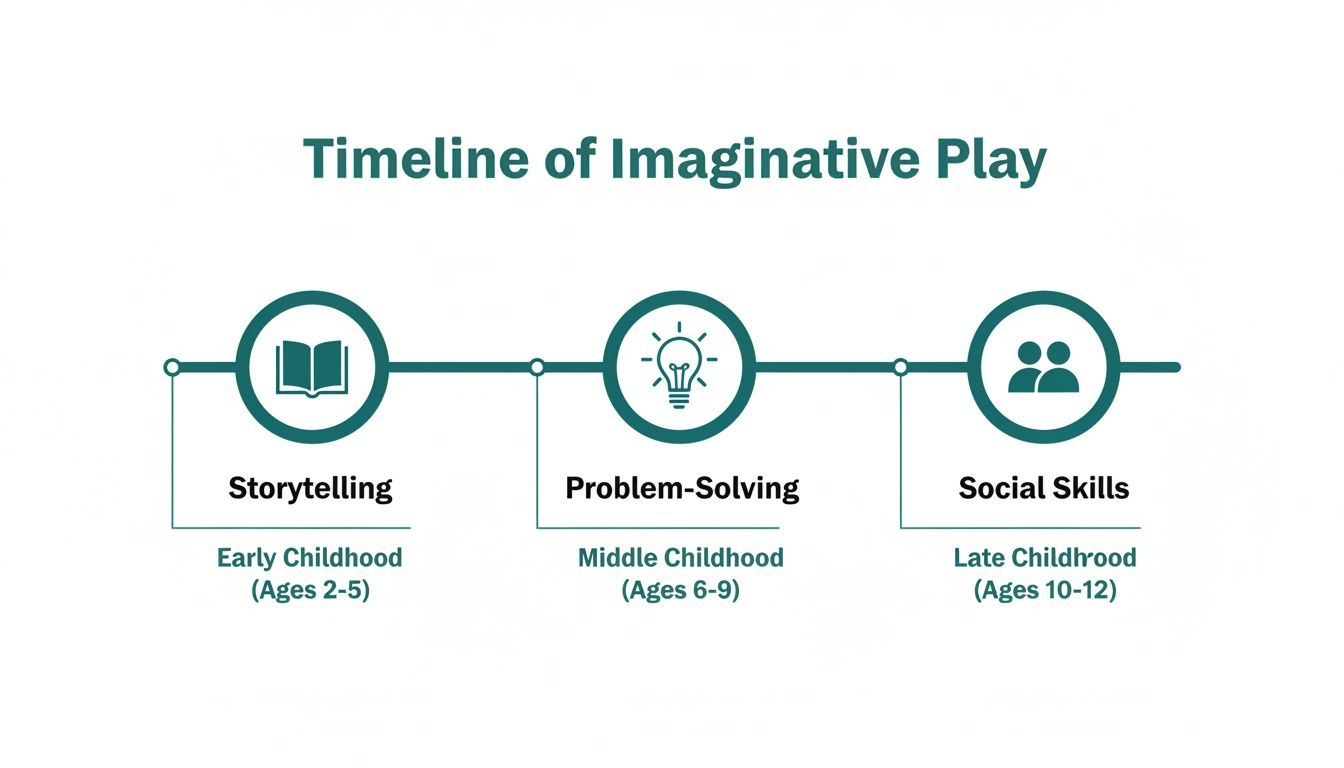 Timeline of Imaginative Play

Storytelling

Early Childhood
(Ages 2-5)

Problem-Solving

Middle Childhood
(Ages 6-9)

Social Skills

Late Childhood
(Ages 10-12)